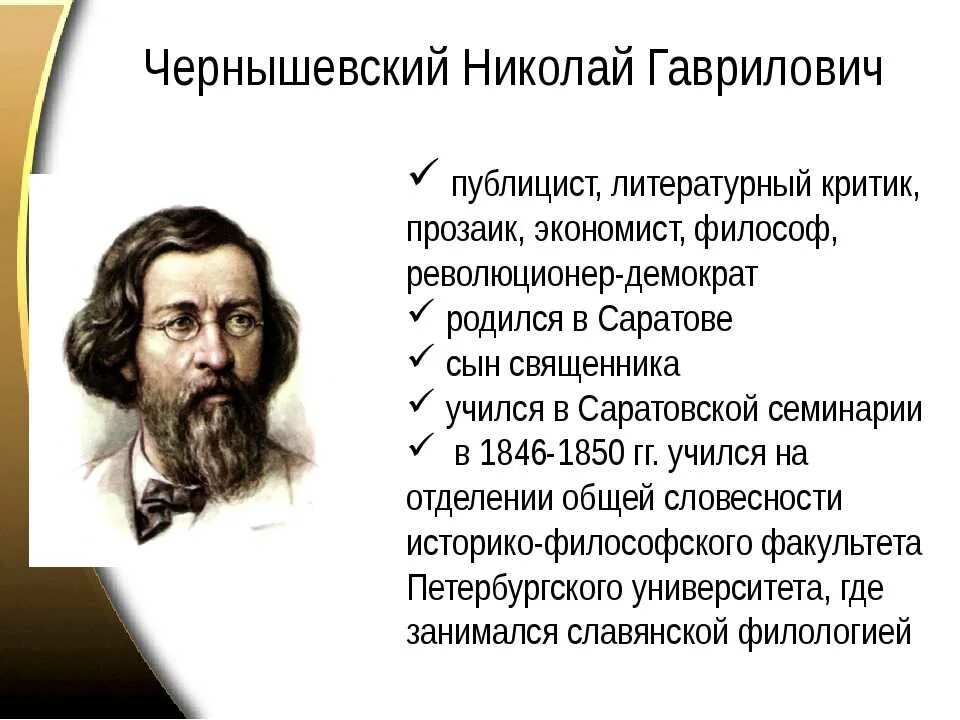 Чернышевский Николай Гаврилович

✓ публицист, литературный критик, прозаик, экономист, философ, революционер-демократ
✓ родился в Саратове
✓ сын священника
✓ учился в Саратовской семинарии
✓ в 1846-1850 гг. учился на отделении общей словесности историко-философского факультета Петербургского университета, где занимался славянской филологией